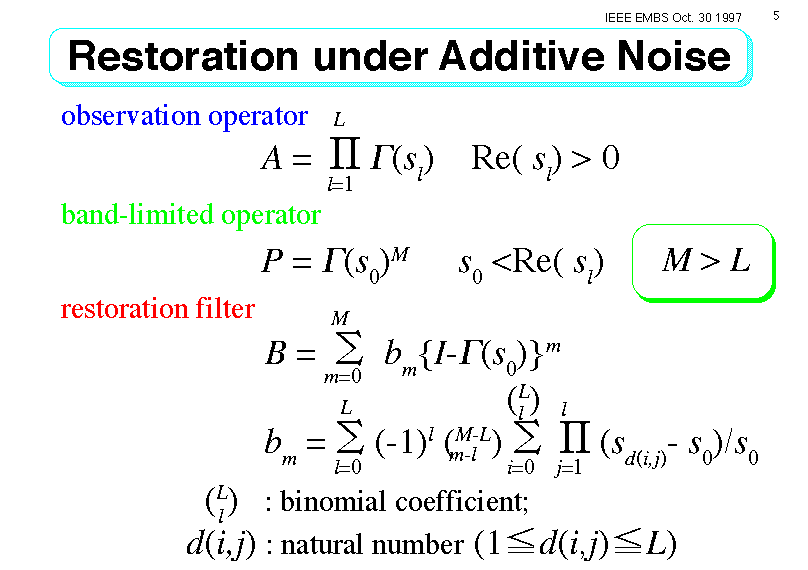 IEEE EMBS Oct. 30 1997 5

Restoration under Additive Noise

observation operator

$A = \prod_{l=1}^{L} \Gamma(s_l) \quad \mathrm{Re}(s_l) > 0$

band-limited operator

$P = \Gamma(s_0)^M \quad s_0 < \mathrm{Re}(s_l)$

$M > L$

restoration filter

$B = \sum_{m=0}^{M} b_m \{I - \Gamma(s_0)\}^m$

$b_m = \sum_{l=0}^{L} (-1)^l \binom{M-L}{m-l} \sum_{i=0}^{\binom{L}{l}} \prod_{j=1}^{l} (s_{d(i,j)} - s_0)/s_0$

$\binom{L}{l}$ : binomial coefficient;

$d(i,j)$ : natural number $(1 \leqq d(i,j) \leqq L)$